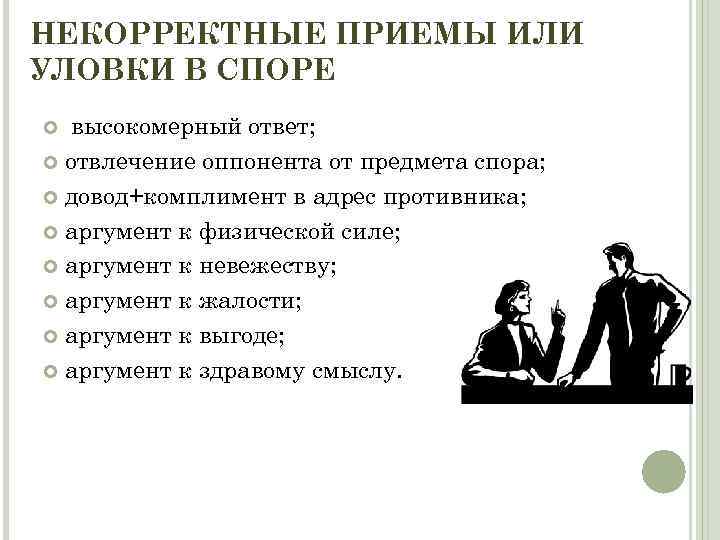 НЕКОРРЕКТНЫЕ ПРИЕМЫ ИЛИ УЛОВКИ В СПОРЕ

высокомерный ответ;
отвлечение оппонента от предмета спора;
довод+комплимент в адрес противника;
аргумент к физической силе;
аргумент к невежеству;
аргумент к жалости;
аргумент к выгоде;
аргумент к здравому смыслу.